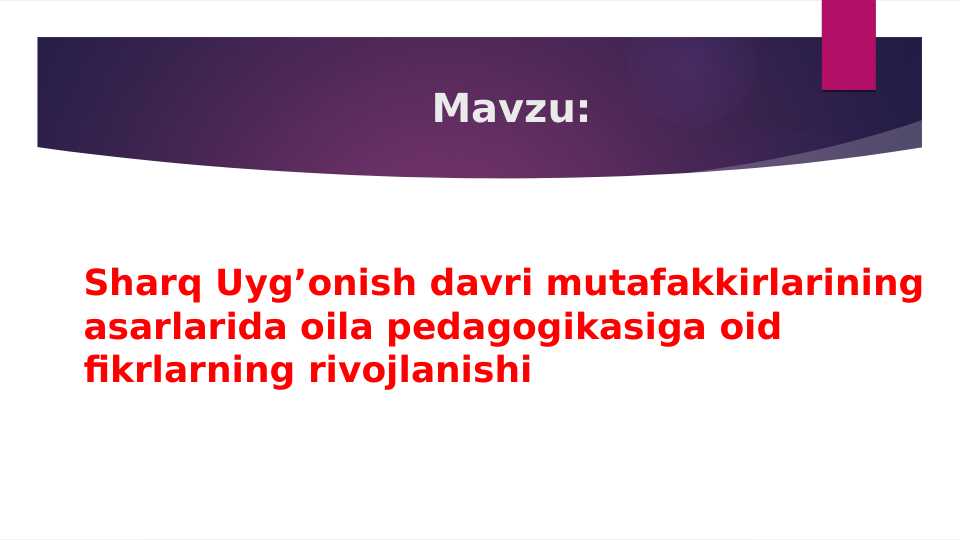 Mavzu:

Sharq Uyg’onish davri mutafakkirlarining asarlarida oila pedagogikasiga oid fikrlarning rivojlanishi